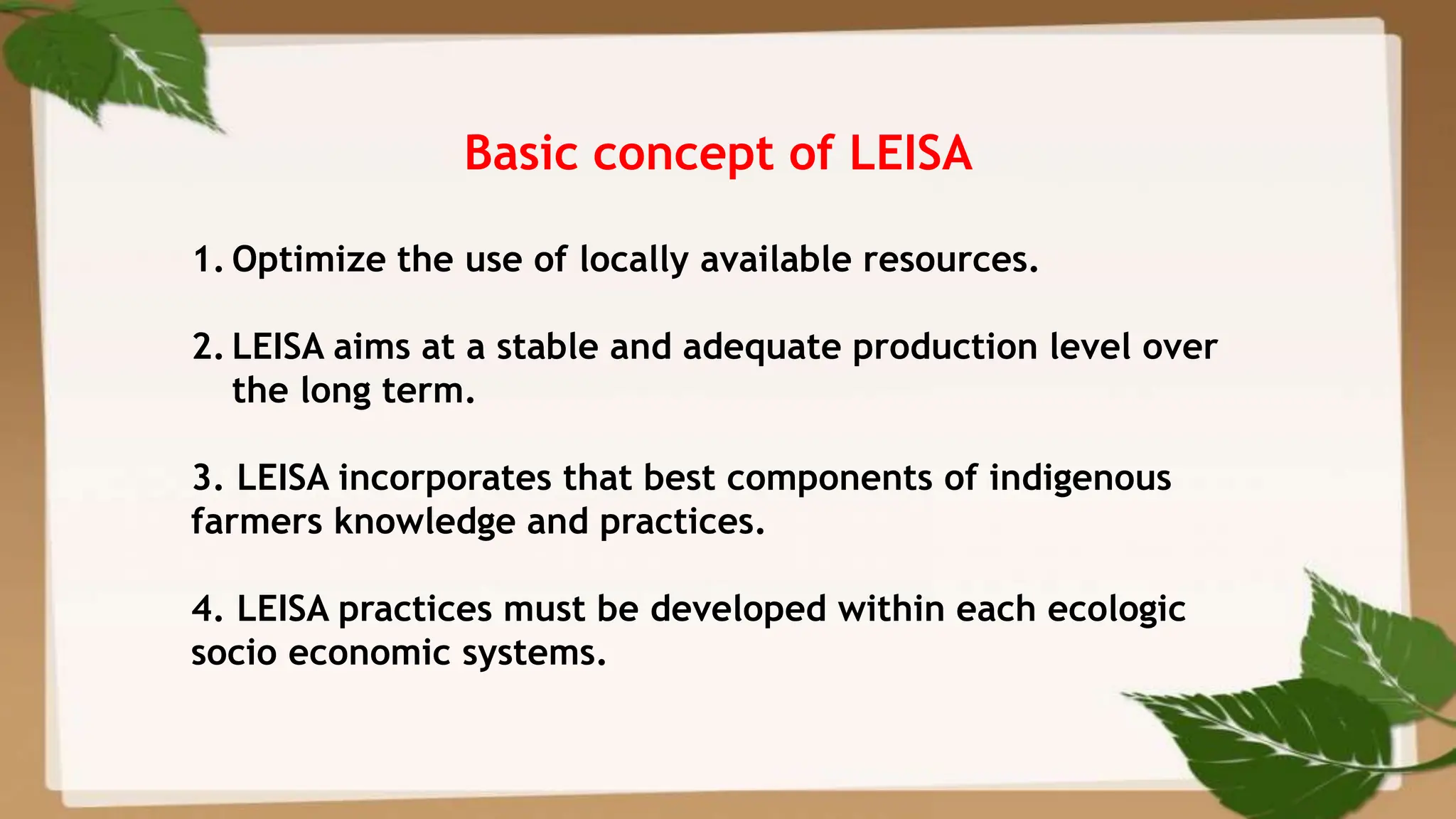 Basic concept of LEISA

1. Optimize the use of locally available resources.

2. LEISA aims at a stable and adequate production level over the long term.

3. LEISA incorporates that best components of indigenous farmers knowledge and practices.

4. LEISA practices must be developed within each ecologic socio economic systems.